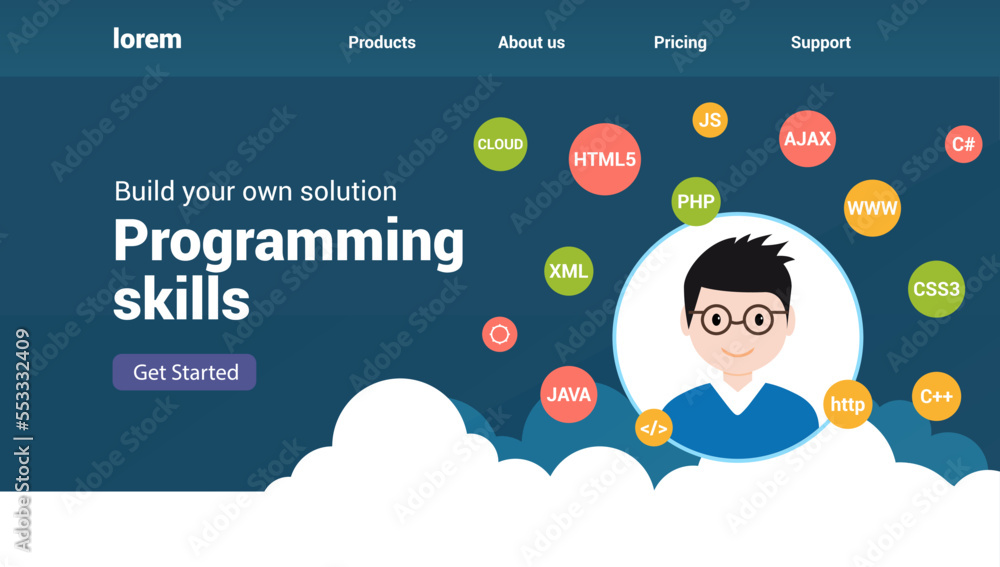 lorem

Products

About us

Pricing

Support

Build your own solution

Programming skills

Get Started

CLOUD

HTML5

JS

AJAX

C#

PHP

WWW

XML

CSS3

JAVA

</>

http

C++

Adobe Stock | #553332409